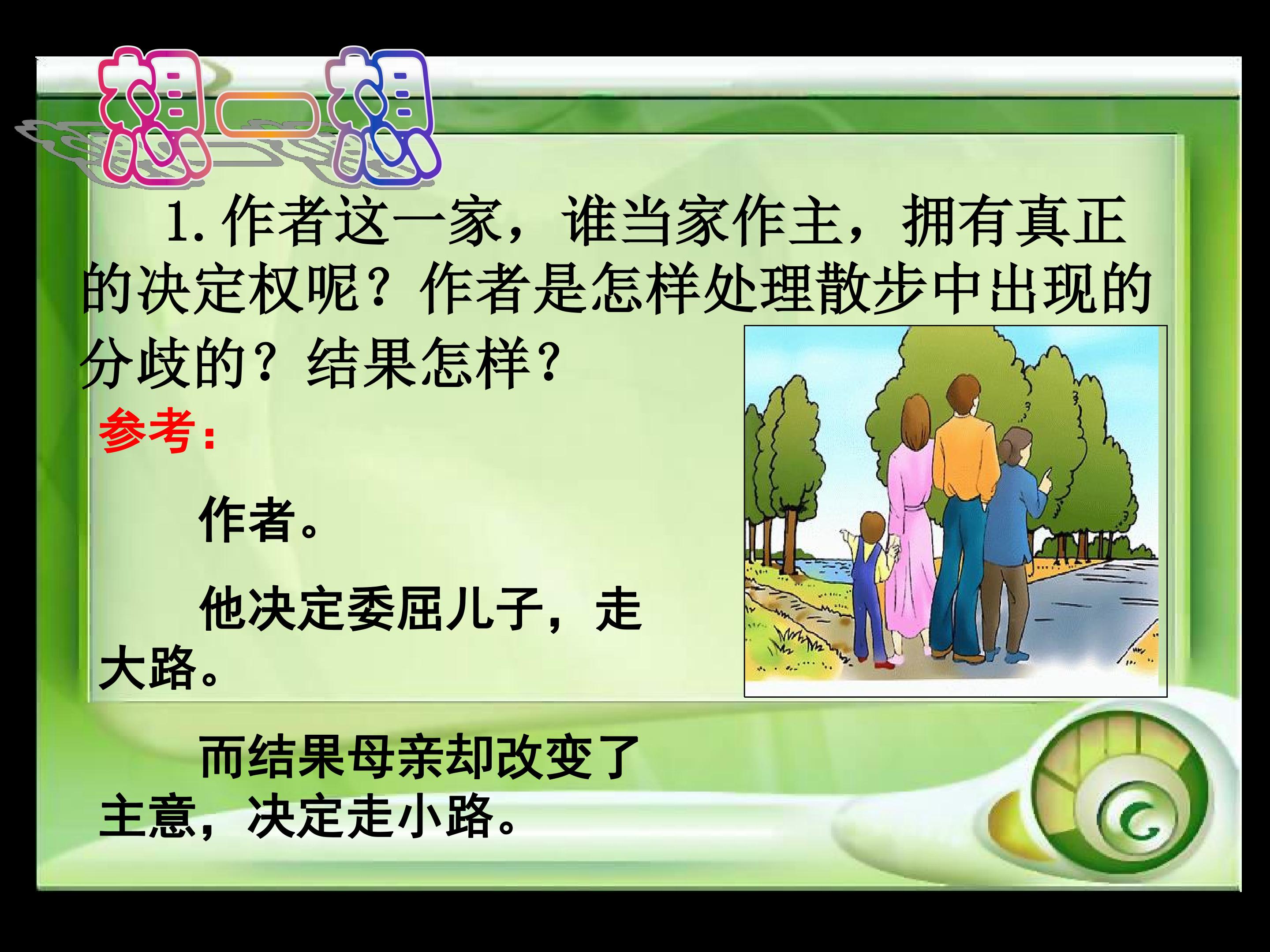 想一想

1. 作者这一家，谁当家作主，拥有真正的决定权呢？作者是怎样处理散步中出现的分歧的？结果怎样？

参考：

作者。

他决定委屈儿子，走大路。

而结果母亲却改变了主意，决定走小路。